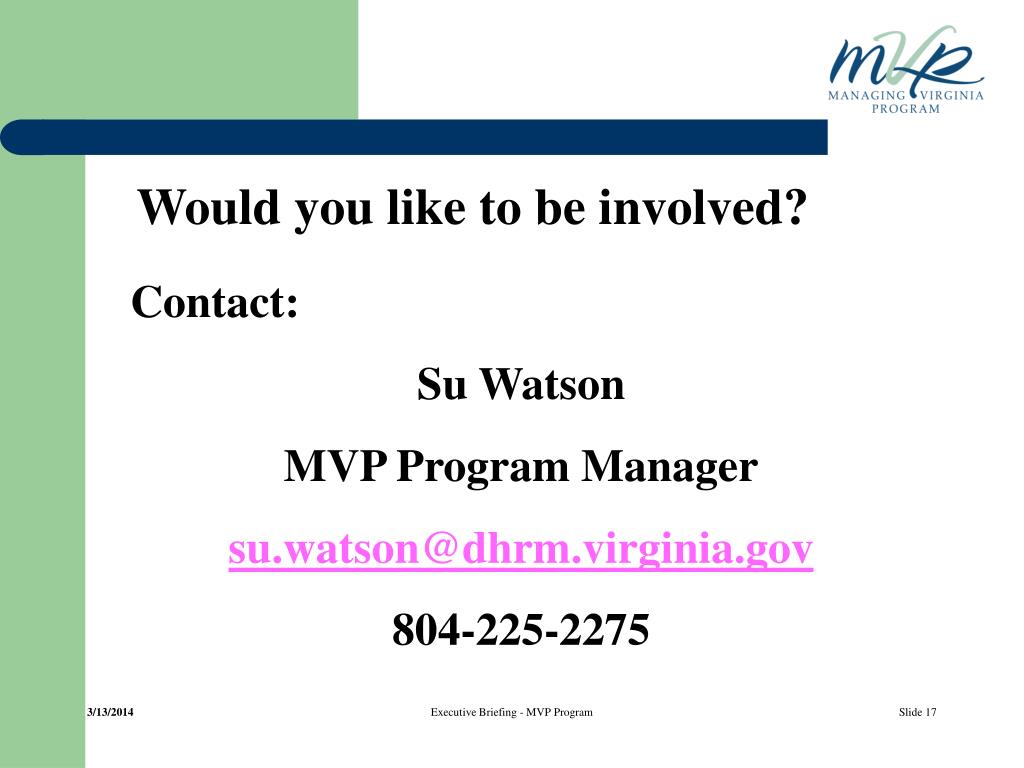 MVP
MANAGING VIRGINIA PROGRAM

Would you like to be involved?

Contact:

Su Watson

MVP Program Manager

su.watson@dhrm.virginia.gov

804-225-2275

3/13/2014

Executive Briefing - MVP Program

Slide 17